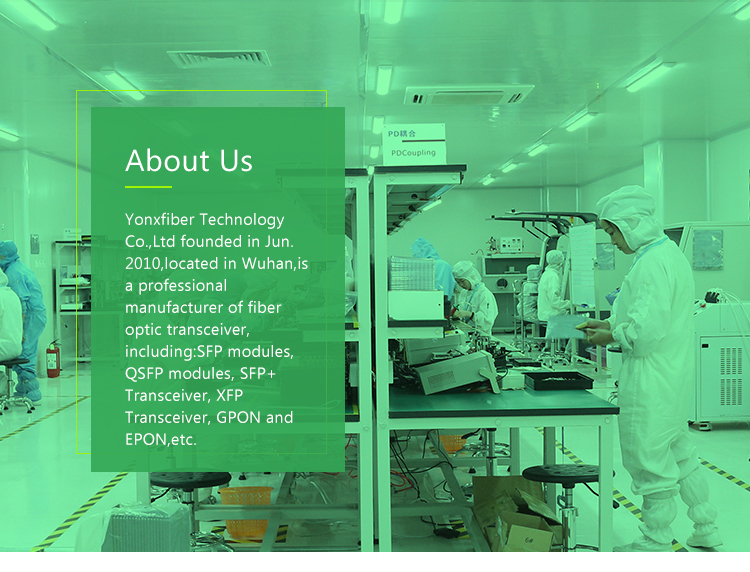 About Us

Yonxfiber Technology Co.,Ltd founded in Jun. 2010,located in Wuhan,is a professional manufacturer of fiber optic transceiver, including:SFP modules, QSFP modules, SFP+ Transceiver, XFP Transceiver, GPON and EPON,etc.

PD耦合
PDCoupling